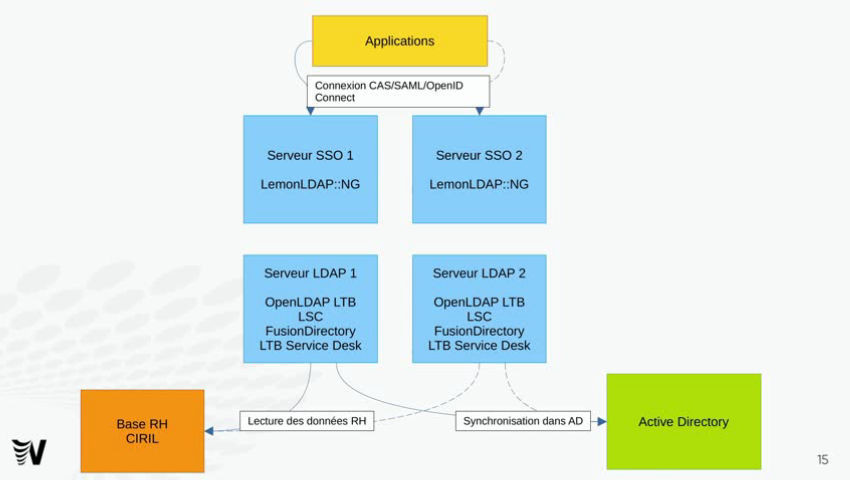 Applications

Connexion CAS/SAML/OpenID Connect

Serveur SSO 1

LemonLDAP::NG

Serveur SSO 2

LemonLDAP::NG

Serveur LDAP 1

OpenLDAP LTB
LSC
FusionDirectory
LTB Service Desk

Serveur LDAP 2

OpenLDAP LTB
LSC
FusionDirectory
LTB Service Desk

Base RH
CIRIL

Lecture des données RH

Synchronisation dans AD

Active Directory

15